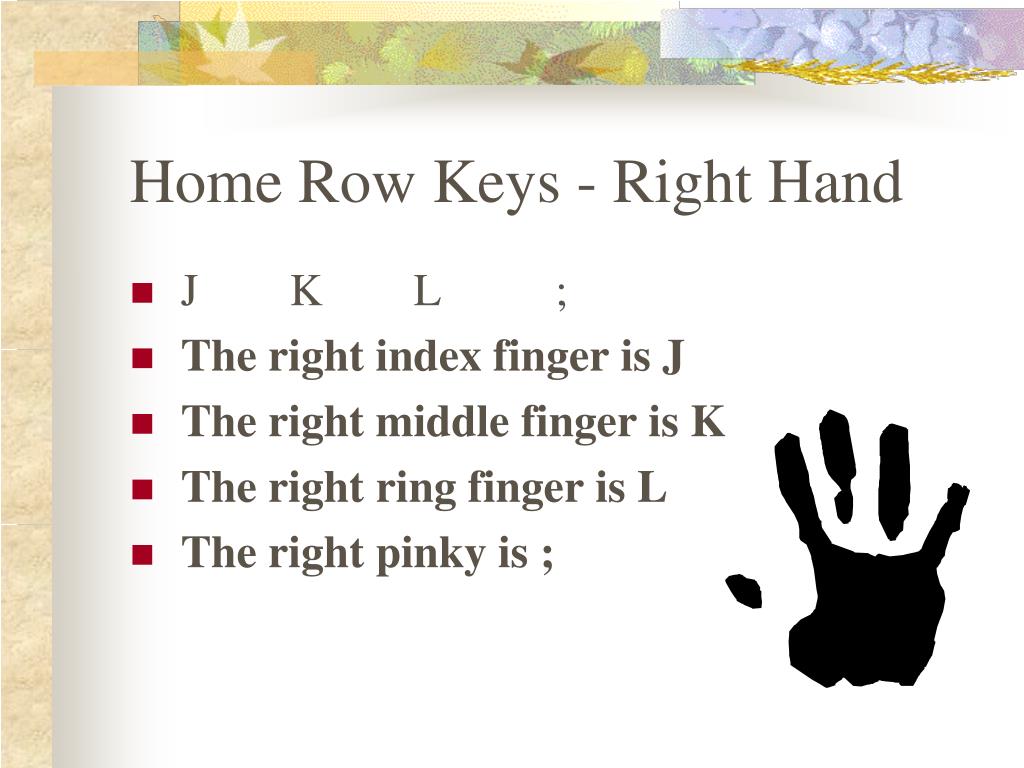 Home Row Keys - Right Hand

- J K L ;
- The right index finger is J
- The right middle finger is K
- The right ring finger is L
- The right pinky is ;